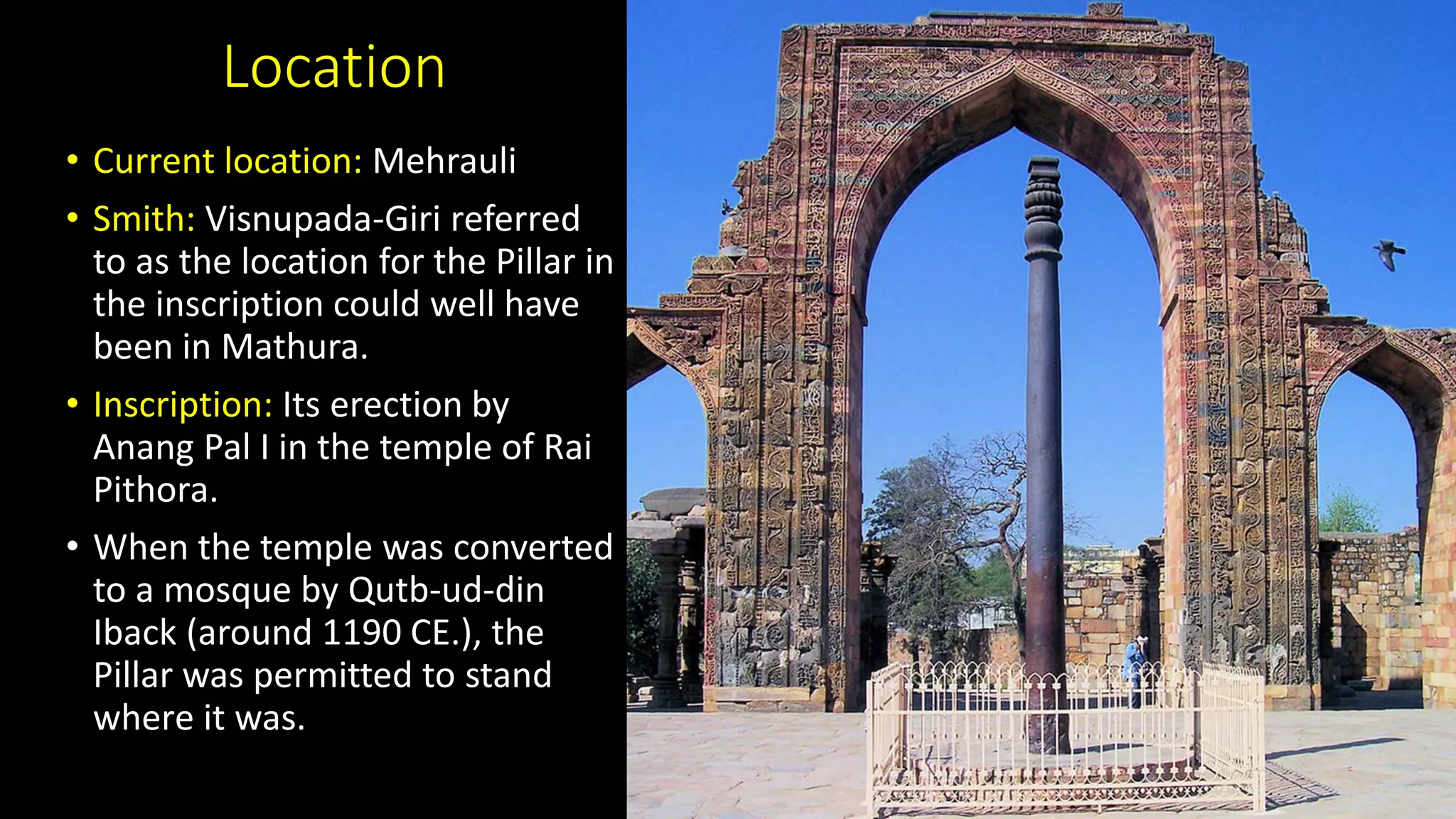 Location

• Current location: Mehrauli

• Smith: Visnupada-Giri referred to as the location for the Pillar in the inscription could well have been in Mathura.

• Inscription: Its erection by Anang Pal I in the temple of Rai Pithora.

• When the temple was converted to a mosque by Qutb-ud-din Iback (around 1190 CE.), the Pillar was permitted to stand where it was.